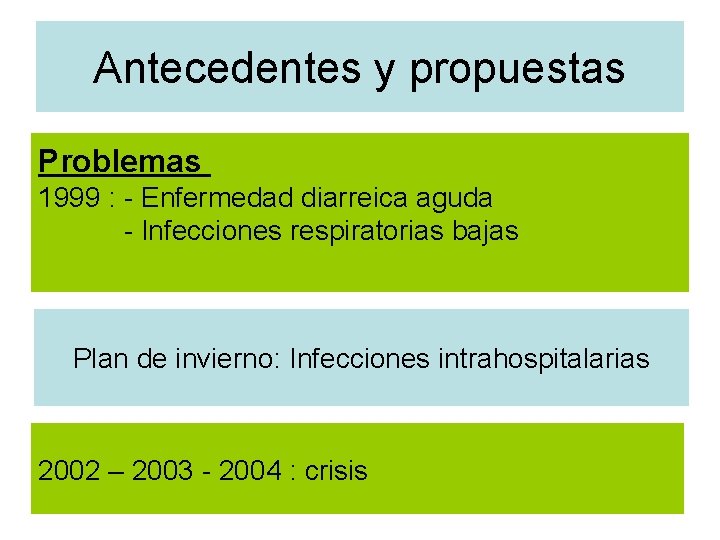 Antecedentes y propuestas

Problemas
1999 : - Enfermedad diarreica aguda
- Infecciones respiratorias bajas

Plan de invierno: Infecciones intrahospitalarias

2002 – 2003 - 2004 : crisis